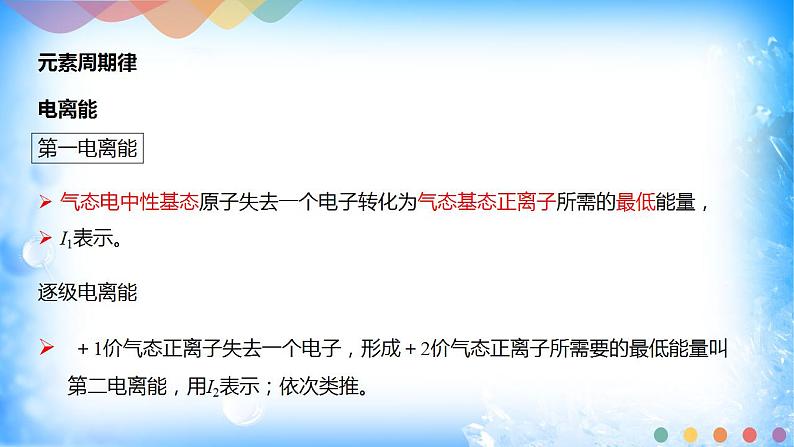 元素周期律

电离能

第一电离能

➢ 气态电中性基态原子失去一个电子转化为气态基态正离子所需的最低能量，

➢ $I_1$表示。

逐级电离能

➢ ＋1价气态正离子失去一个电子，形成＋2价气态正离子所需要的最低能量叫第二电离能，用$I_2$表示；依次类推。